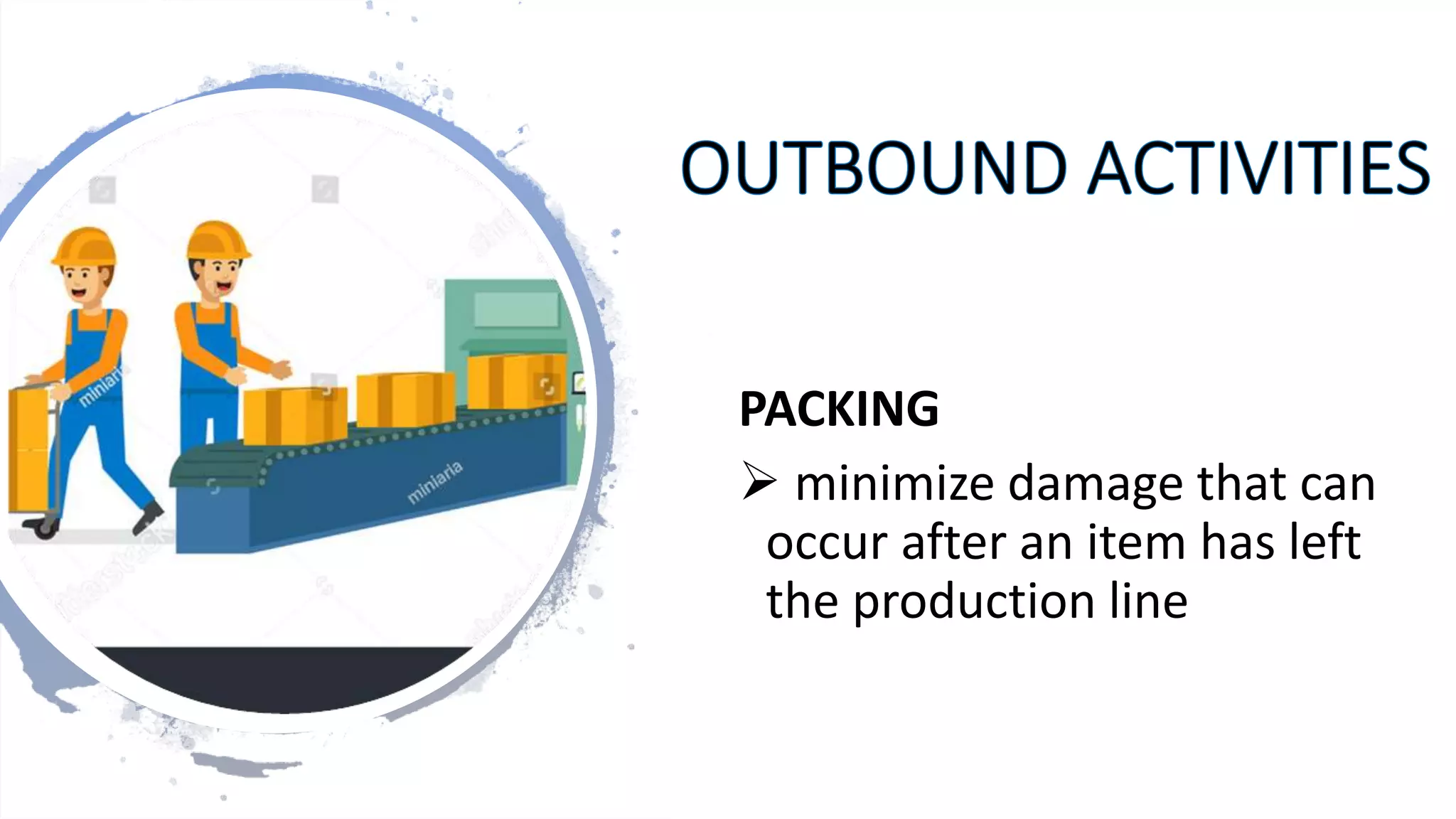 miniaria

miniaria

OUTBOUND ACTIVITIES

PACKING

➢ minimize damage that can occur after an item has left the production line